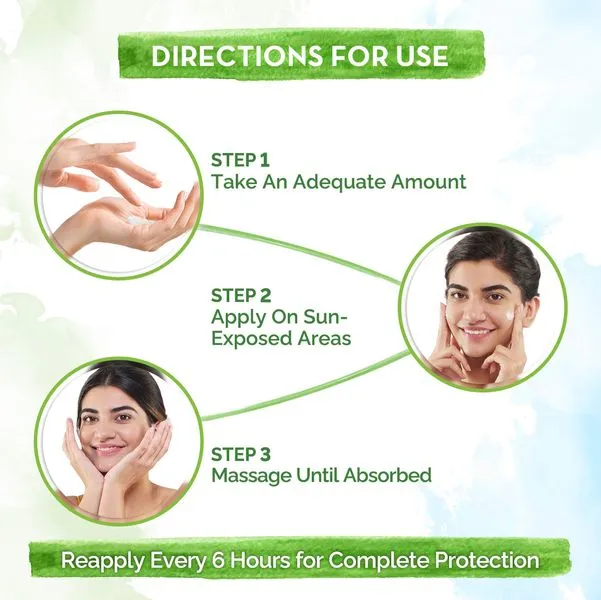 DIRECTIONS FOR USE

STEP 1
Take An Adequate Amount

STEP 2
Apply On Sun-Exposed Areas

STEP 3
Massage Until Absorbed

Reapply Every 6 Hours for Complete Protection